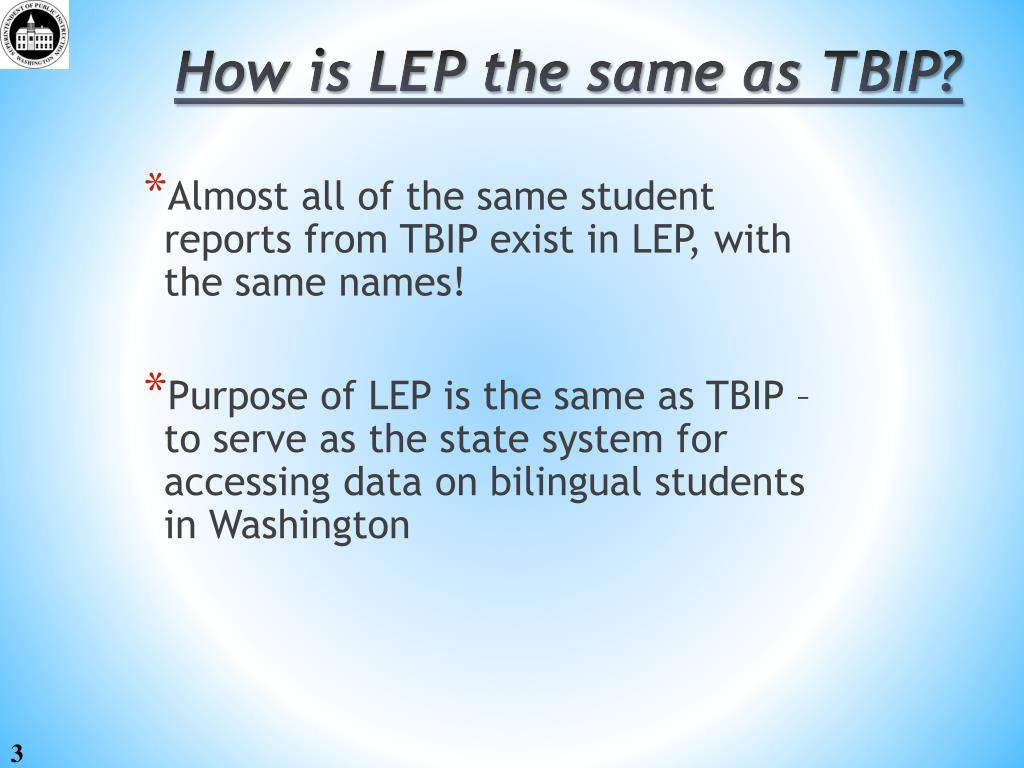 SUPERINTENDENT OF PUBLIC INSTRUCTION WASHINGTON

How is LEP the same as TBIP?

*Almost all of the same student reports from TBIP exist in LEP, with the same names!

*Purpose of LEP is the same as TBIP – to serve as the state system for accessing data on bilingual students in Washington

3